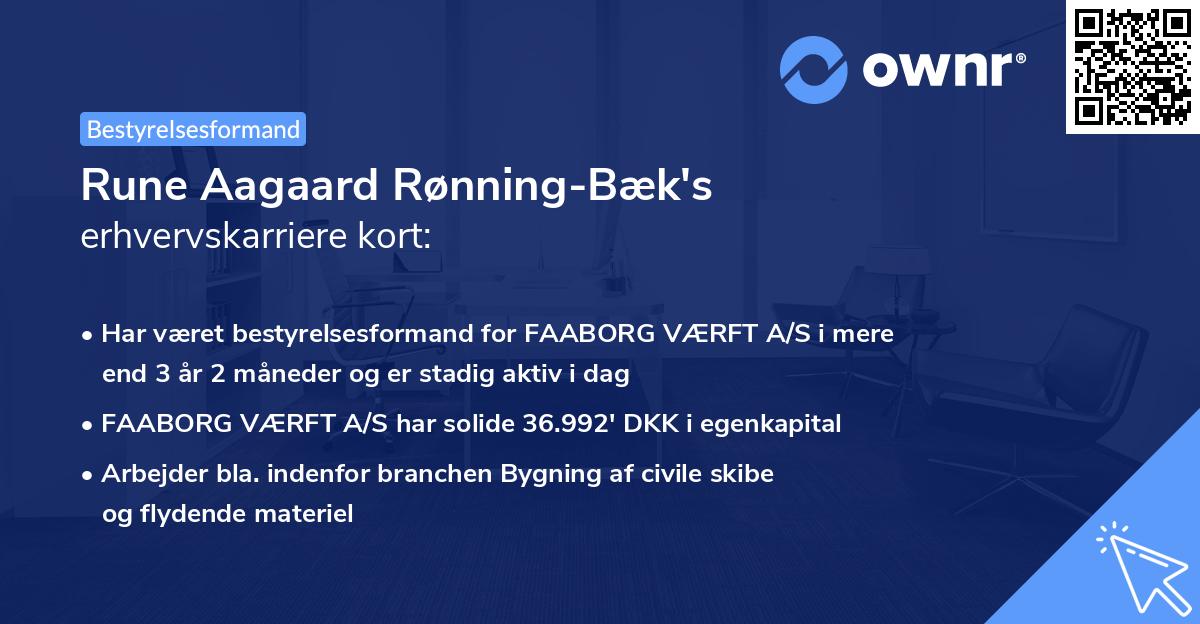 ownr®

Bestyrelsesformand

Rune Aagaard Rønning-Bæk's erhvervskarriere kort:

• Har været bestyrelsesformand for FAABORG VÆRFT A/S i mere end 3 år 2 måneder og er stadig aktiv i dag

• FAABORG VÆRFT A/S har solide 36.992' DKK i egenkapital

• Arbejder bla. indenfor branchen Bygning af civile skibe og flydende materiel